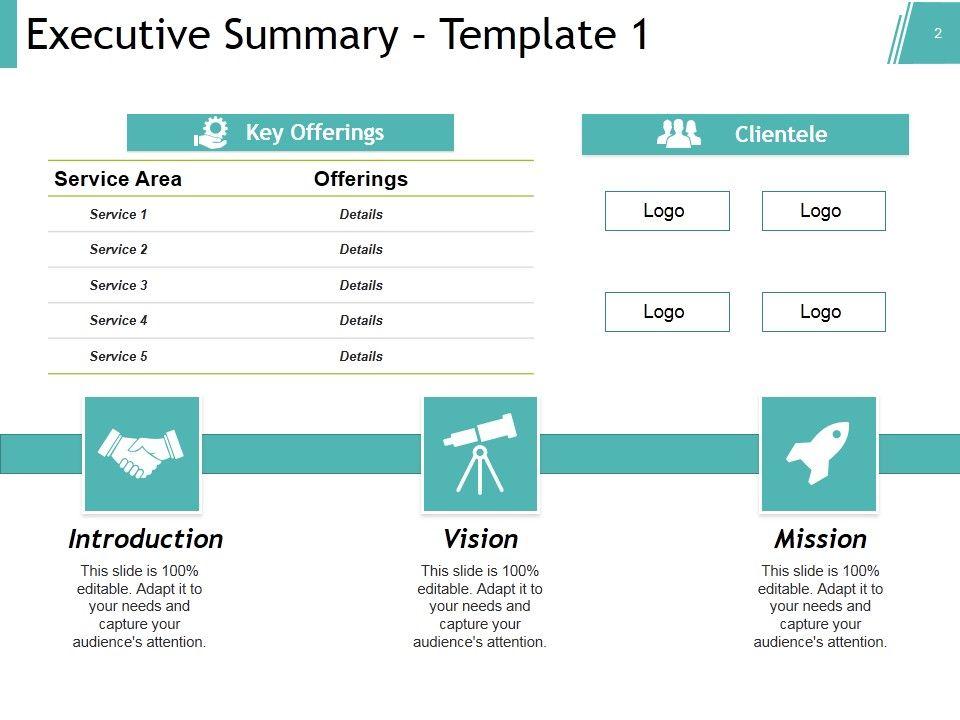 Executive Summary – Template 1

2

Key Offerings

| Service Area | Offerings |
|---|---|
| Service 1 | Details |
| Service 2 | Details |
| Service 3 | Details |
| Service 4 | Details |
| Service 5 | Details |

Clientele

Logo

Logo

Logo

Logo

Introduction

This slide is 100% editable. Adapt it to your needs and capture your audience's attention.

Vision

This slide is 100% editable. Adapt it to your needs and capture your audience's attention.

Mission

This slide is 100% editable. Adapt it to your needs and capture your audience's attention.